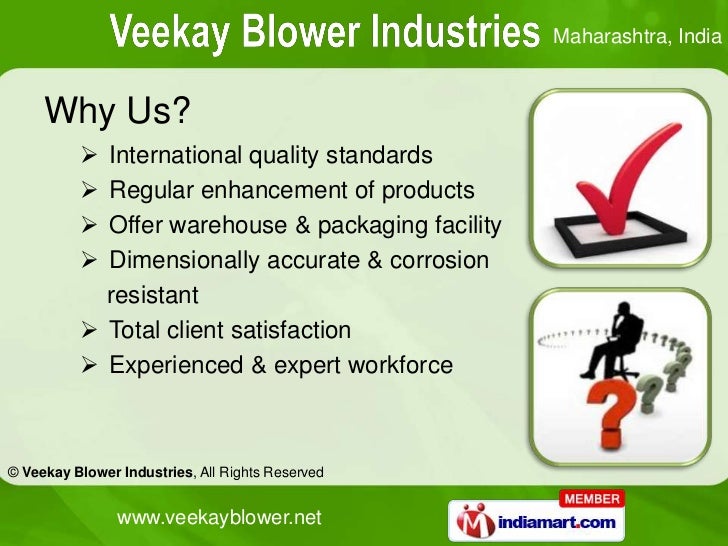 Veekay Blower Industries Maharashtra, India

Why Us?

➢ International quality standards
➢ Regular enhancement of products
➢ Offer warehouse & packaging facility
➢ Dimensionally accurate & corrosion resistant
➢ Total client satisfaction
➢ Experienced & expert workforce

© Veekay Blower Industries, All Rights Reserved

www.veekayblower.net

MEMBER
indiamart.com